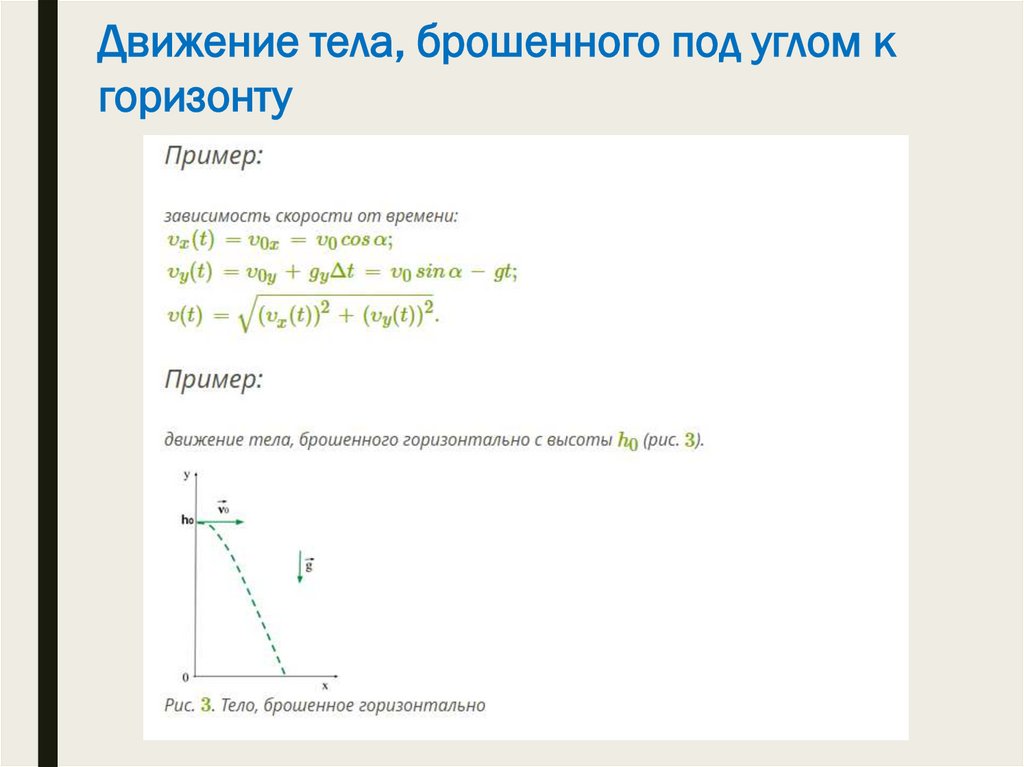 Движение тела, брошенного под углом к горизонту

Пример:

зависимость скорости от времени:
$v_x(t) = v_{0x} = v_0 \cos\alpha;$
$v_y(t) = v_{0y} + g_y\Delta t = v_0 \sin\alpha - gt;$
$v(t) = \sqrt{(v_x(t))^2 + (v_y(t))^2}.$

Пример:

движение тела, брошенного горизонтально с высоты $h_0$ (рис. 3).

y
$h_0$
$\vec{v_0}$
$\vec{g}$
0
x

Рис. 3. Тело, брошенное горизонтально